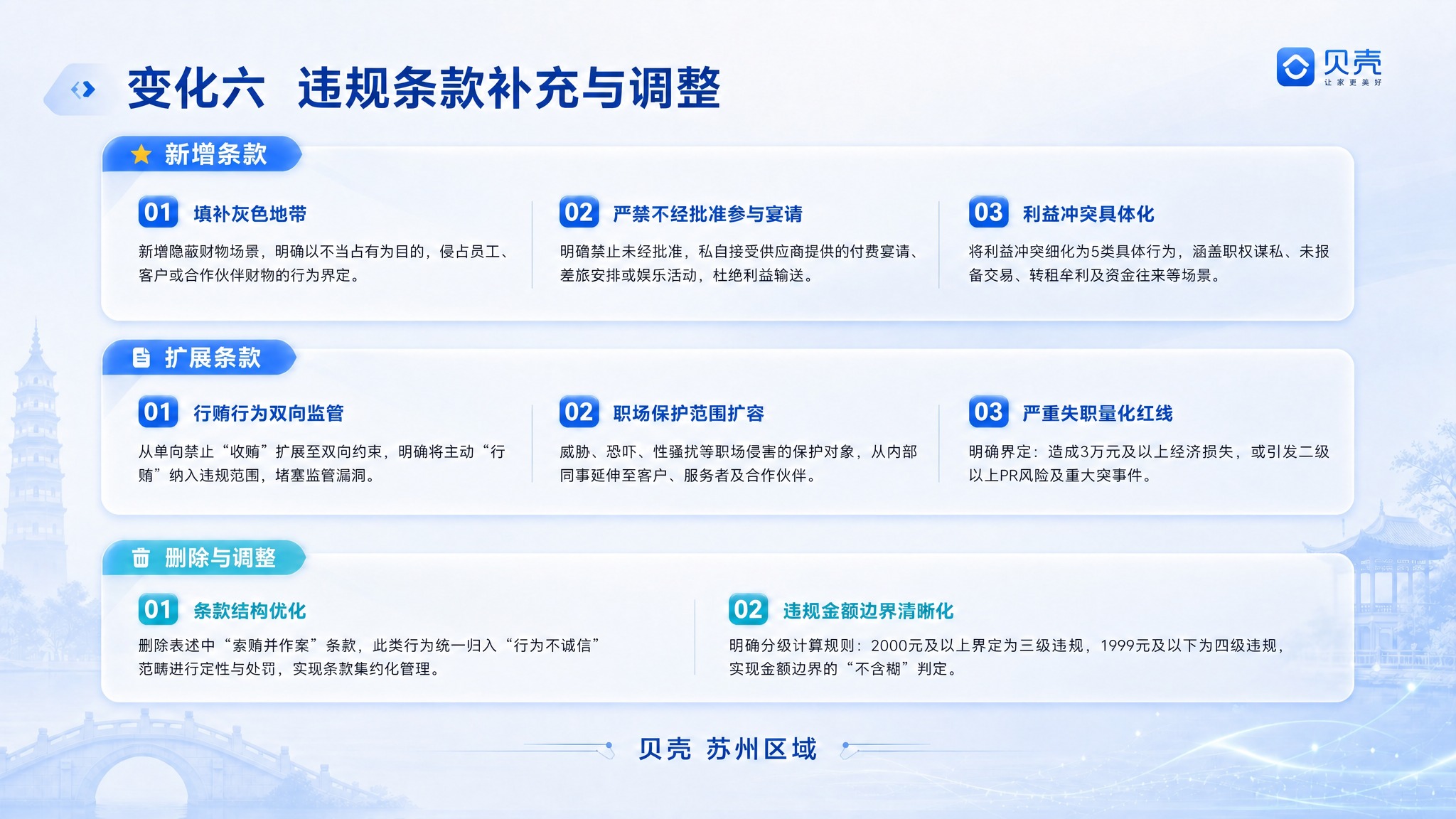 变化六 违规条款补充与调整

贝壳
让家更美好

新增条款

01 填补灰色地带

新增隐蔽财物场景，明确以不当占有为目的，侵占员工、客户或合作伙伴财物的行为界定。

02 严禁不经批准参与宴请

明确禁止未经批准，私自接受供应商提供的付费宴请、差旅安排或娱乐活动，杜绝利益输送。

03 利益冲突具体化

将利益冲突细化为5类具体行为，涵盖职权谋私、未报备交易、转租牟利及资金往来等场景。

扩展条款

01 行贿行为双向监管

从单向禁止“收贿”扩展至双向约束，明确将主动“行贿”纳入违规范围，堵塞监管漏洞。

02 职场保护范围扩容

威胁、恐吓、性骚扰等职场侵害的保护对象，从内部同事延伸至客户、服务者及合作伙伴。

03 严重失职量化红线

明确界定：造成3万元及以上经济损失，或引发二级以上PR风险及重大突事件。

删除与调整

01 条款结构优化

删除表述中“索贿并作案”条款，此类行为统一归入“行为不诚信”范畴进行定性与处罚，实现条款集约化管理。

02 违规金额边界清晰化

明确分级计算规则：2000元及以上界定为三级违规，1999元及以下为四级违规，实现金额边界的“不含糊”判定。

贝壳 苏州区域